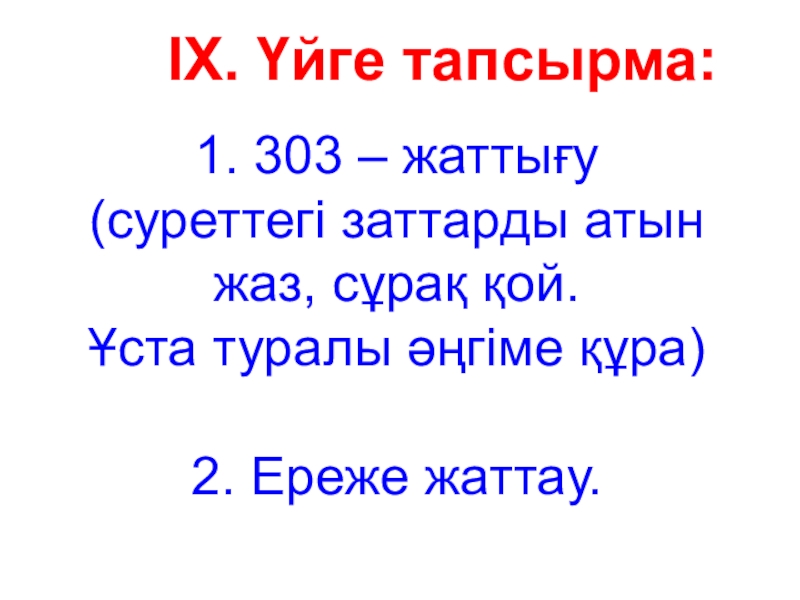 IX. Үйге тапсырма:

1. 303 – жаттығу (суреттегі заттарды атын жаз, сұрақ қой. Ұста туралы әңгіме құра)

2. Ереже жаттау.